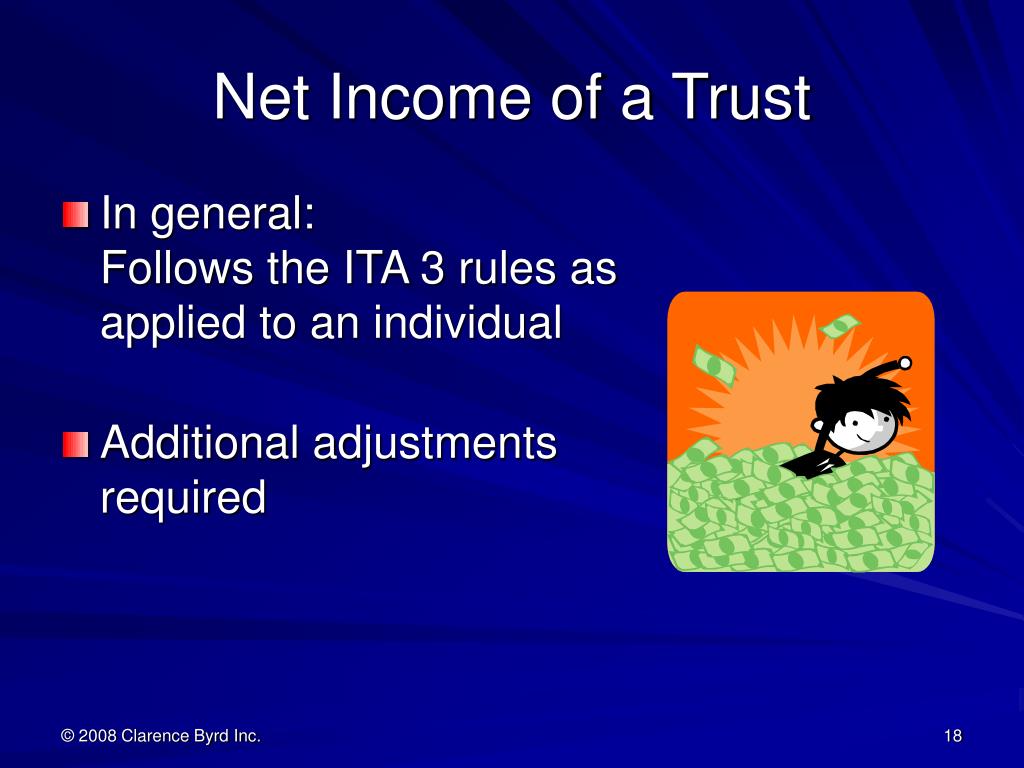 Net Income of a Trust

In general:
Follows the ITA 3 rules as applied to an individual

Additional adjustments required

© 2008 Clarence Byrd Inc.

18